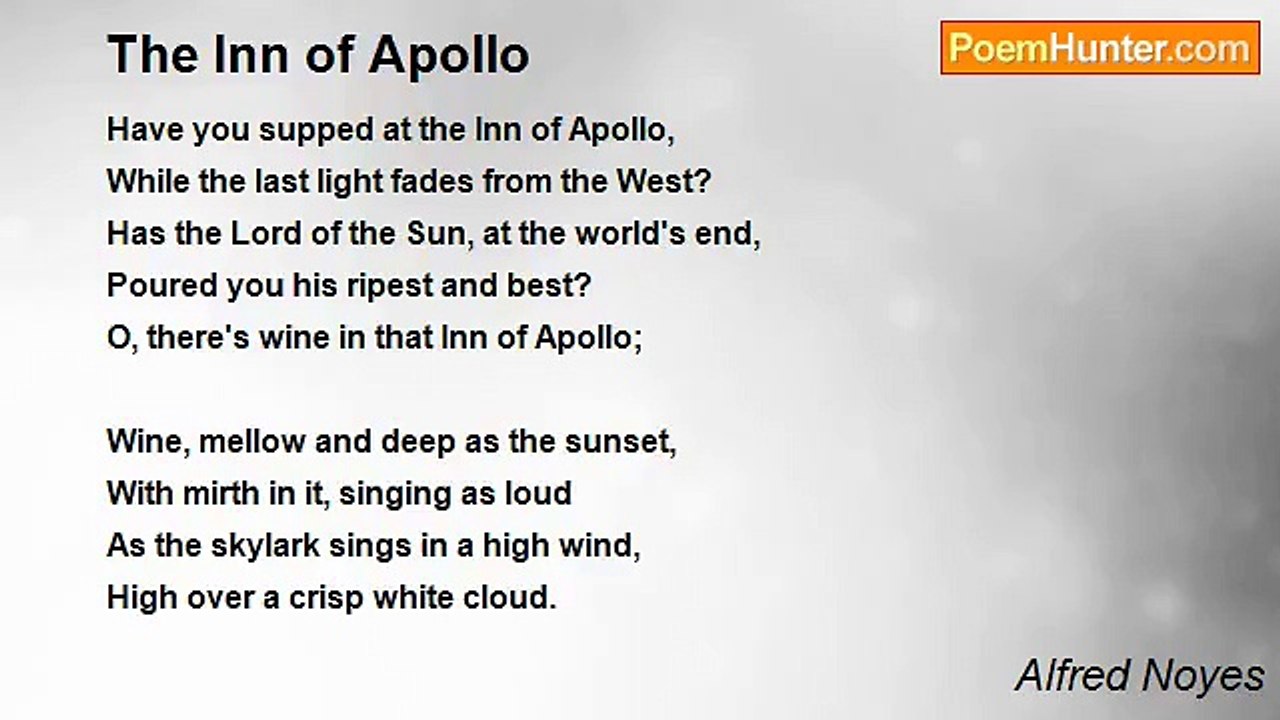 The Inn of Apollo

PoemHunter.com

Have you supped at the Inn of Apollo,
While the last light fades from the West?
Has the Lord of the Sun, at the world's end,
Poured you his ripest and best?
O, there's wine in that Inn of Apollo;

Wine, mellow and deep as the sunset,
With mirth in it, singing as loud
As the skylark sings in a high wind,
High over a crisp white cloud.

Alfred Noyes